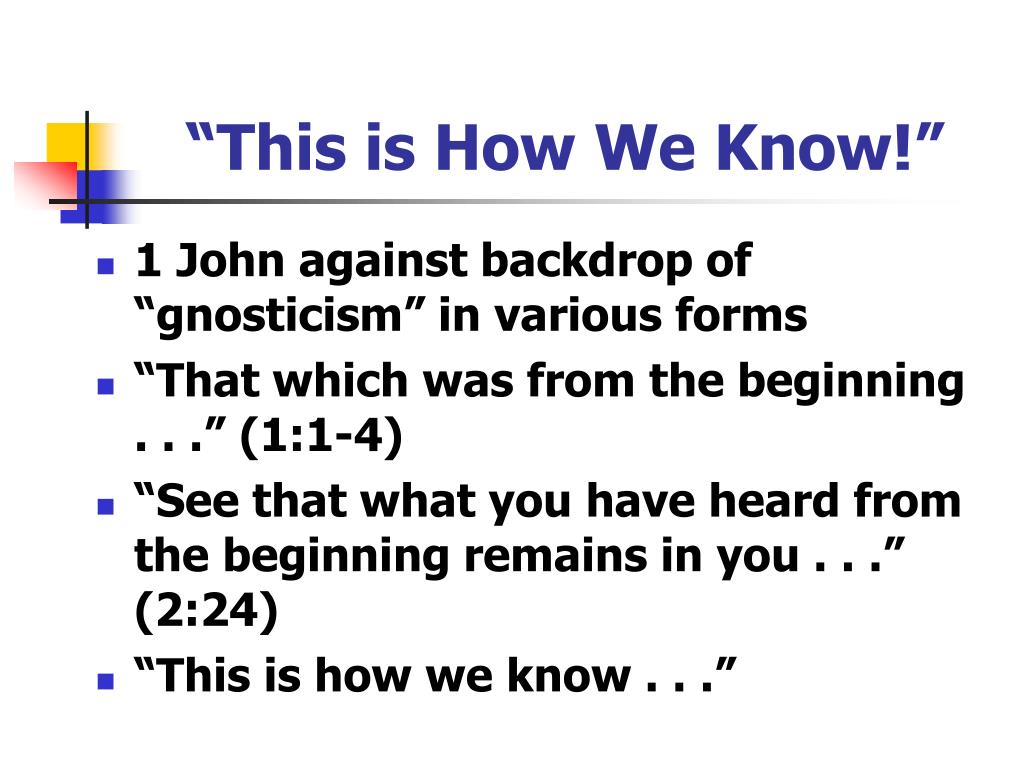 “This is How We Know!”

- 1 John against backdrop of “gnosticism” in various forms
- “That which was from the beginning . . .” (1:1-4)
- “See that what you have heard from the beginning remains in you . . .” (2:24)
- “This is how we know . . .”